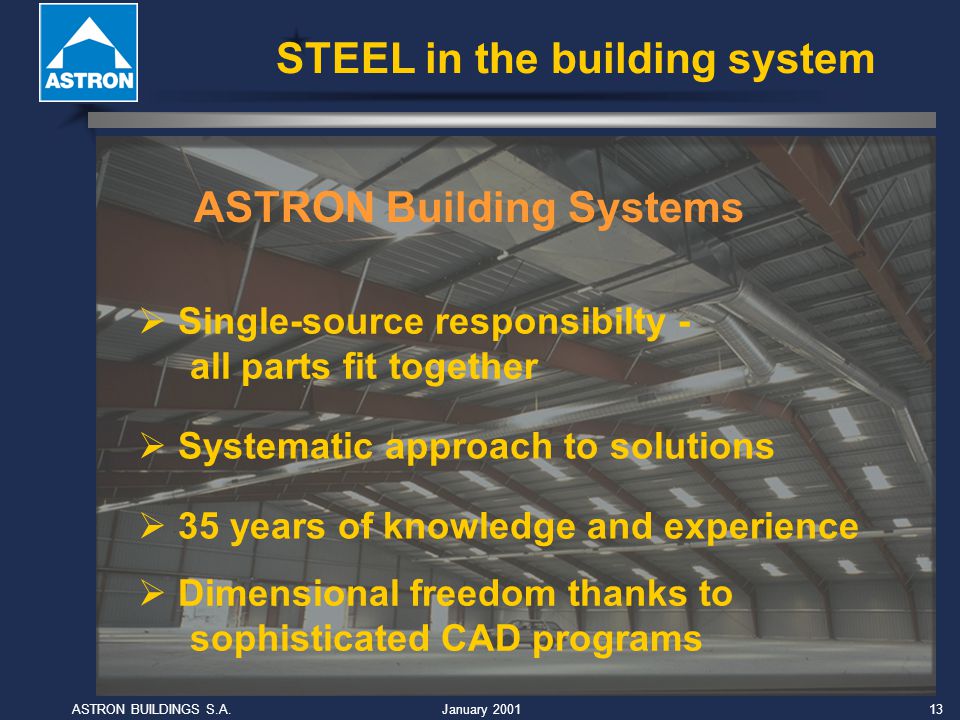 ASTRON

STEEL in the building system

ASTRON Building Systems

➢ Single-source responsibilty - all parts fit together

➢ Systematic approach to solutions

➢ 35 years of knowledge and experience

➢ Dimensional freedom thanks to sophisticated CAD programs

ASTRON BUILDINGS S.A.

January 2001

13